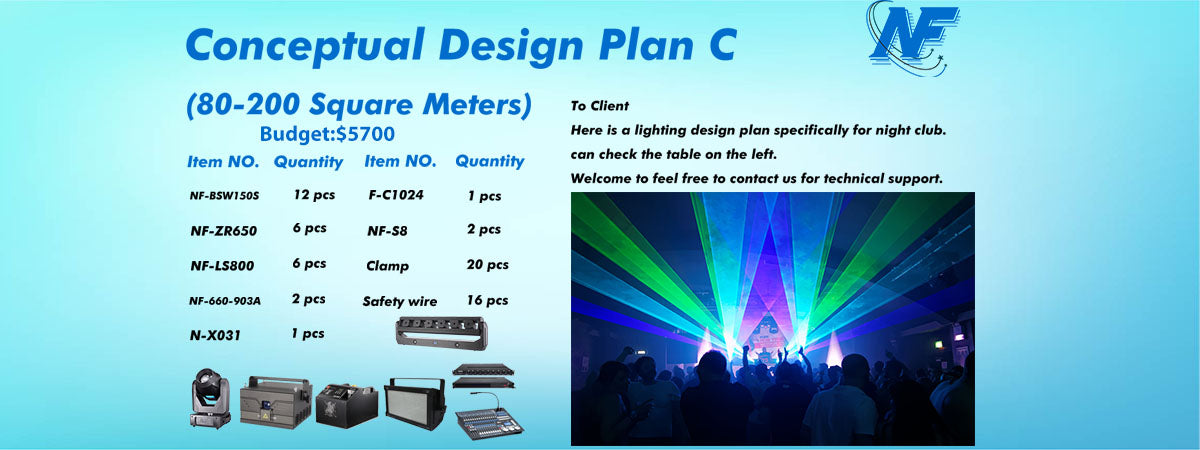 Conceptual Design Plan C

NF

(80-200 Square Meters)
Budget:$5700

| Item NO. | Quantity | Item NO. | Quantity |
|---|---|---|---|
| NF-BSW150S | 12 pcs | F-C1024 | 1 pcs |
| NF-ZR650 | 6 pcs | NF-S8 | 2 pcs |
| NF-LS800 | 6 pcs | Clamp | 20 pcs |
| NF-660-903A | 2 pcs | Safety wire | 16 pcs |
| N-X031 | 1 pcs | | |

To Client
Here is a lighting design plan specifically for night club.
can check the table on the left.
Welcome to feel free to contact us for technical support.